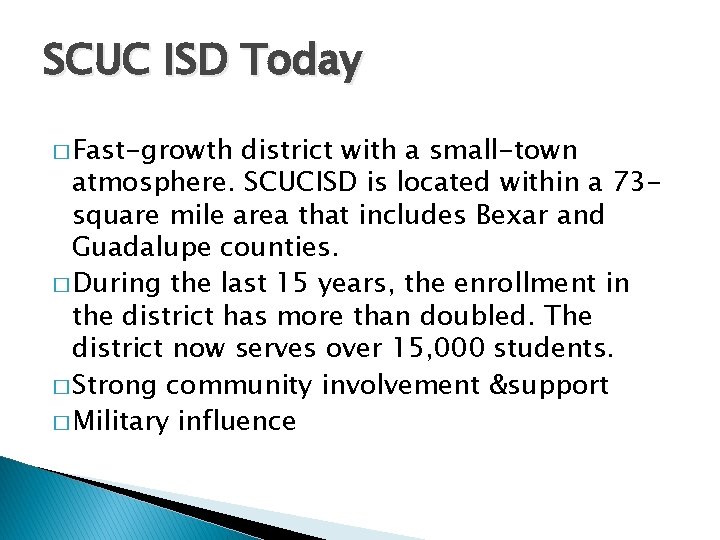 SCUC ISD Today

□ Fast-growth district with a small-town atmosphere. SCUCISD is located within a 73-square mile area that includes Bexar and Guadalupe counties.

□ During the last 15 years, the enrollment in the district has more than doubled. The district now serves over 15,000 students.

□ Strong community involvement &support

□ Military influence